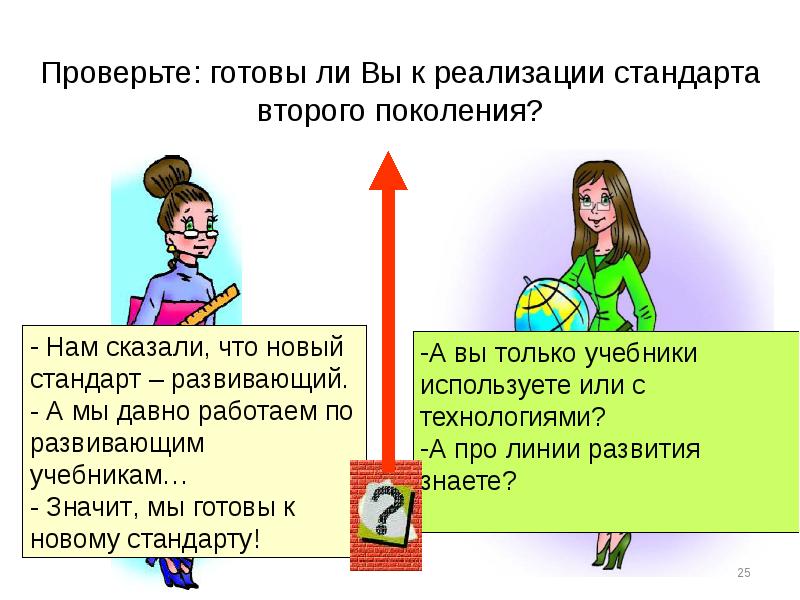 Проверьте: готовы ли Вы к реализации стандарта второго поколения?

- Нам сказали, что новый стандарт – развивающий.
- А мы давно работаем по развивающим учебникам…
- Значит, мы готовы к новому стандарту!

?

-А вы только учебники используете или с технологиями?
-А про линии развития знаете?

25